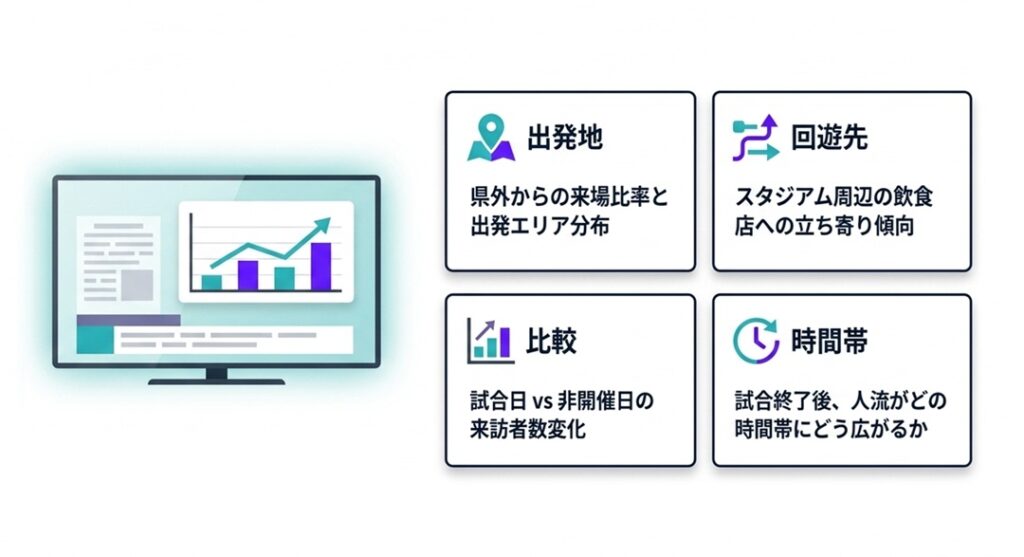 出発地

県外からの来場比率と出発エリア分布

回遊先

スタジアム周辺の飲食店への立ち寄り傾向

比較

試合日 vs 非開催日の来訪者数変化

時間帯

試合終了後、人流がどの時間帯にどう広がるか